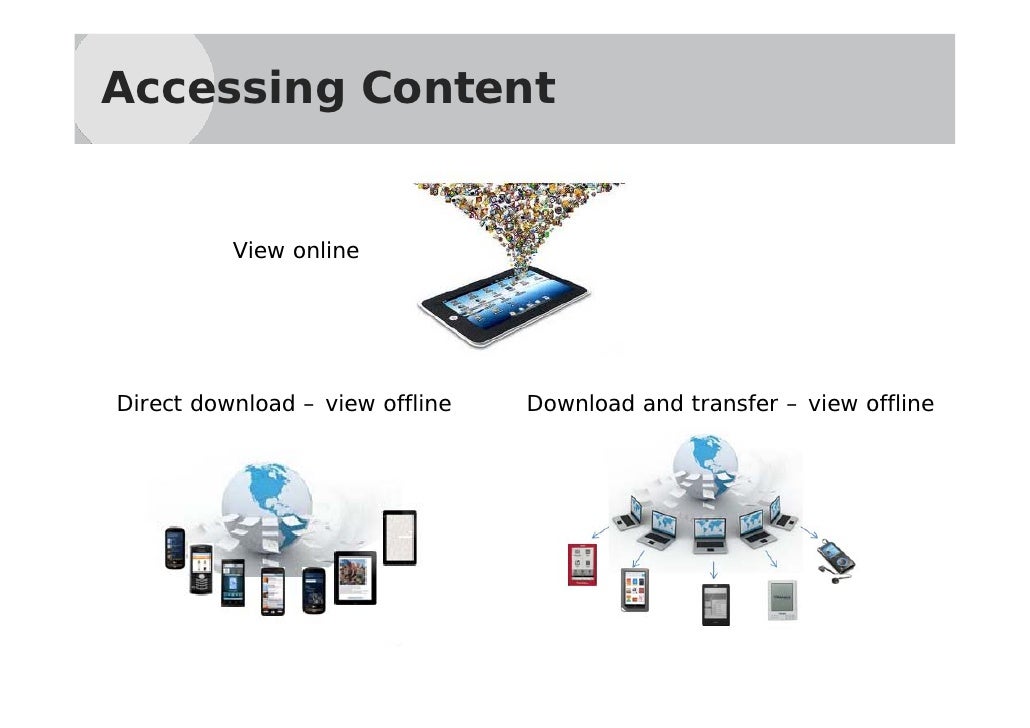 Accessing Content

View online

Direct download – view offline

Download and transfer – view offline